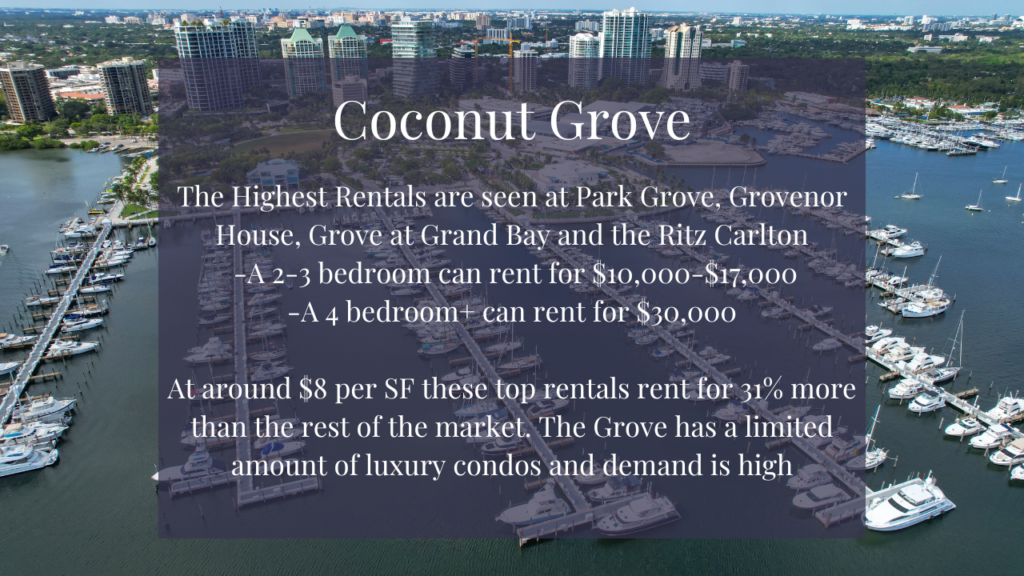 Coconut Grove

The Highest Rentals are seen at Park Grove, Grovenor House, Grove at Grand Bay and the Ritz Carlton
-A 2-3 bedroom can rent for \$10,000-\$17,000
-A 4 bedroom+ can rent for \$30,000

At around \$8 per SF these top rentals rent for 31% more than the rest of the market. The Grove has a limited amount of luxury condos and demand is high